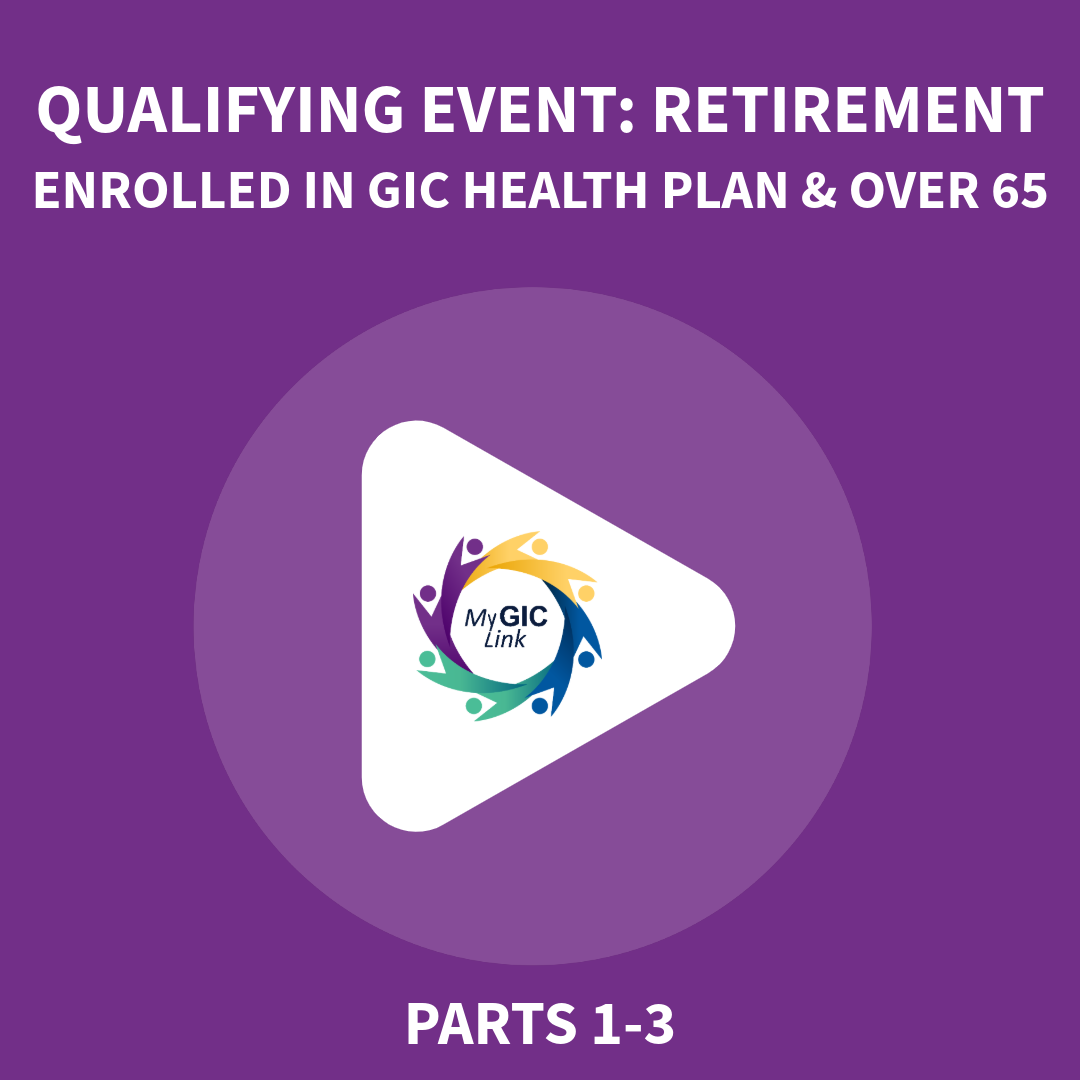 QUALIFYING EVENT: RETIREMENT
ENROLLED IN GIC HEALTH PLAN & OVER 65

My GIC Link

PARTS 1-3